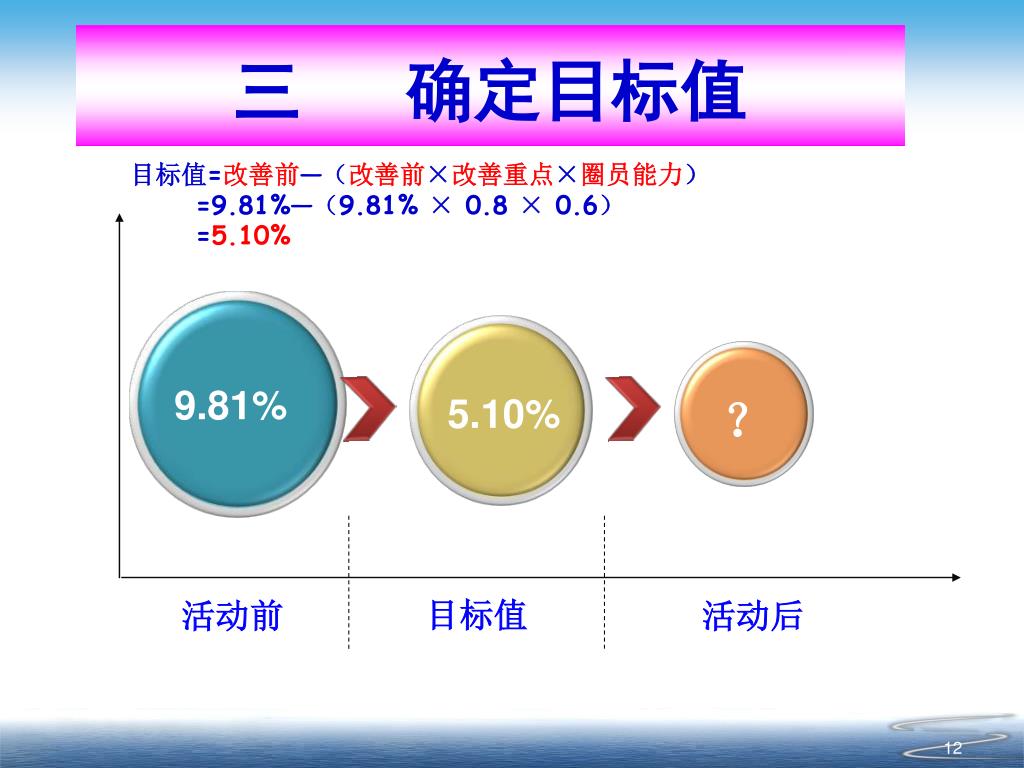 三　确定目标值

目标值=改善前—（改善前×改善重点×圈员能力）
=9.81%—（9.81% × 0.8 × 0.6）
=5.10%

9.81%

5.10%

?

活动前

目标值

活动后

12